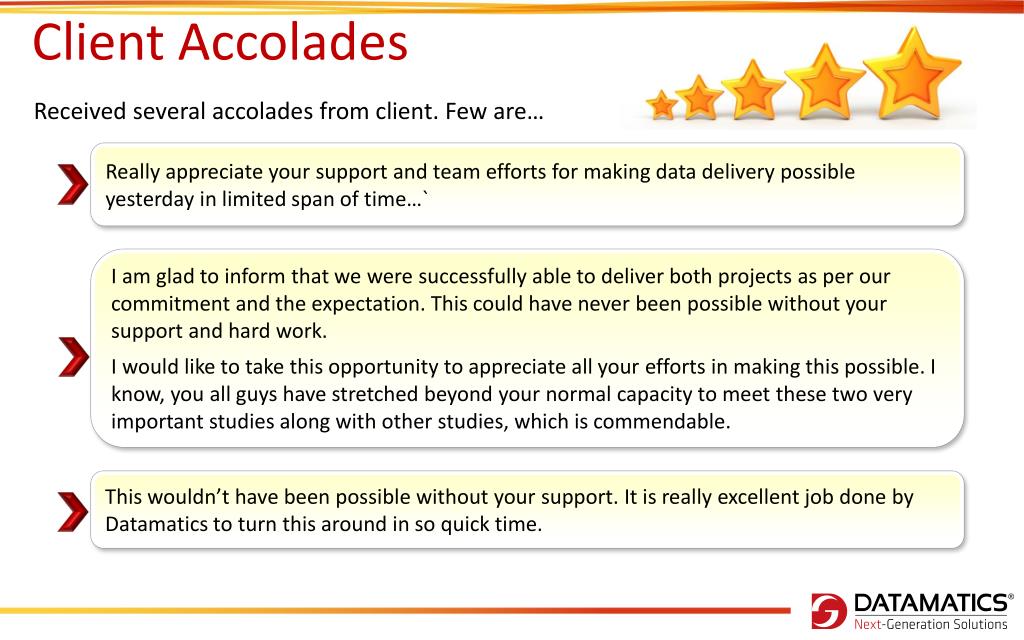 Client Accolades

Received several accolades from client. Few are…

Really appreciate your support and team efforts for making data delivery possible yesterday in limited span of time…`

I am glad to inform that we were successfully able to deliver both projects as per our commitment and the expectation. This could have never been possible without your support and hard work.

I would like to take this opportunity to appreciate all your efforts in making this possible. I know, you all guys have stretched beyond your normal capacity to meet these two very important studies along with other studies, which is commendable.

This wouldn't have been possible without your support. It is really excellent job done by Datamatics to turn this around in so quick time.

DATAMATICS®
Next-Generation Solutions